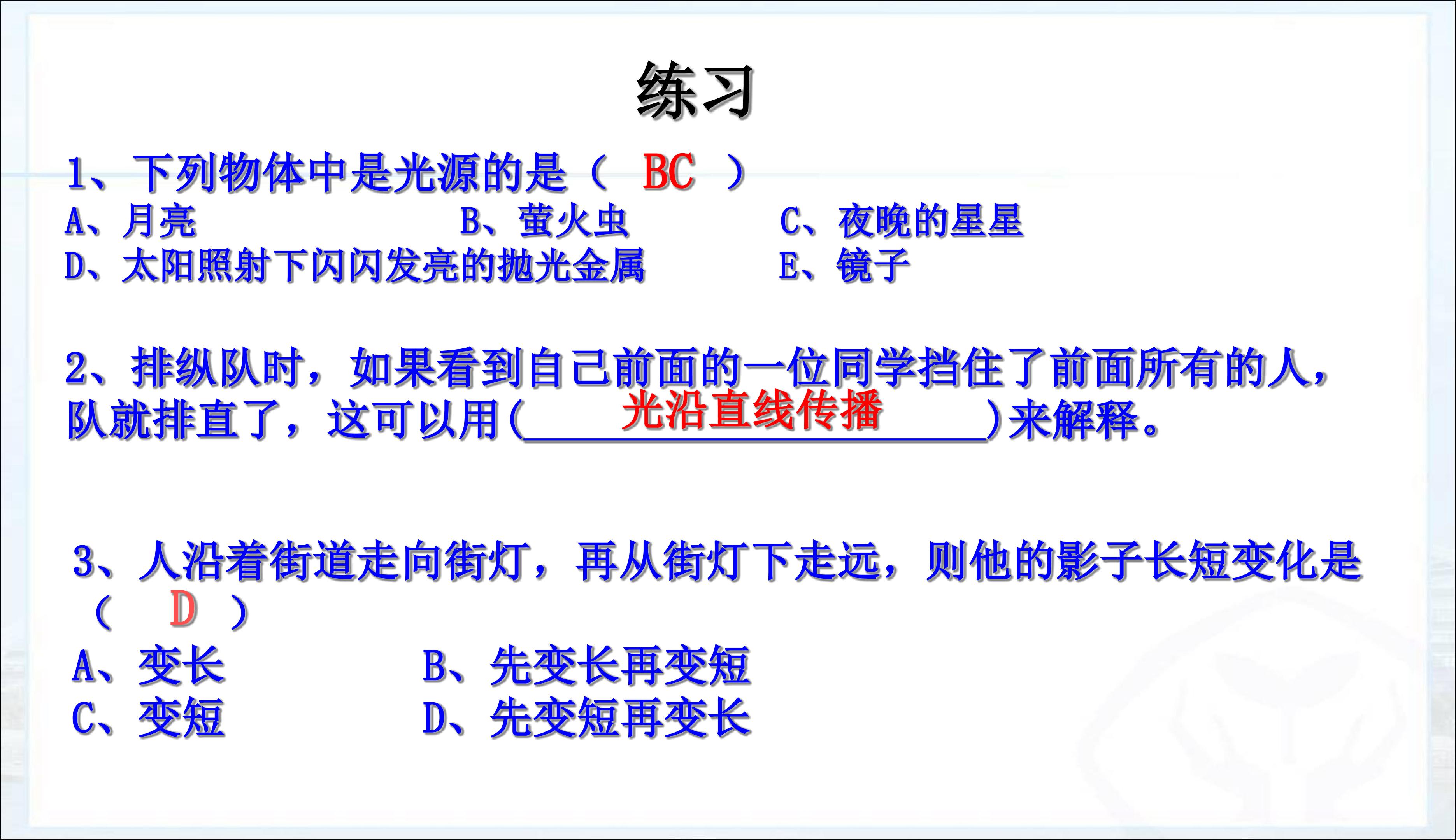 练习

1、下列物体中是光源的是（ BC ）

A、月亮　B、萤火虫　C、夜晚的星星

D、太阳照射下闪闪发亮的抛光金属　E、镜子

2、排纵队时，如果看到自己前面的一位同学挡住了前面所有的人，队就排直了，这可以用（光沿直线传播）来解释。

3、人沿着街道走向街灯，再从街灯下走远，则他的影子长短变化是（ D ）

A、变长　B、先变长再变短

C、变短　D、先变短再变长